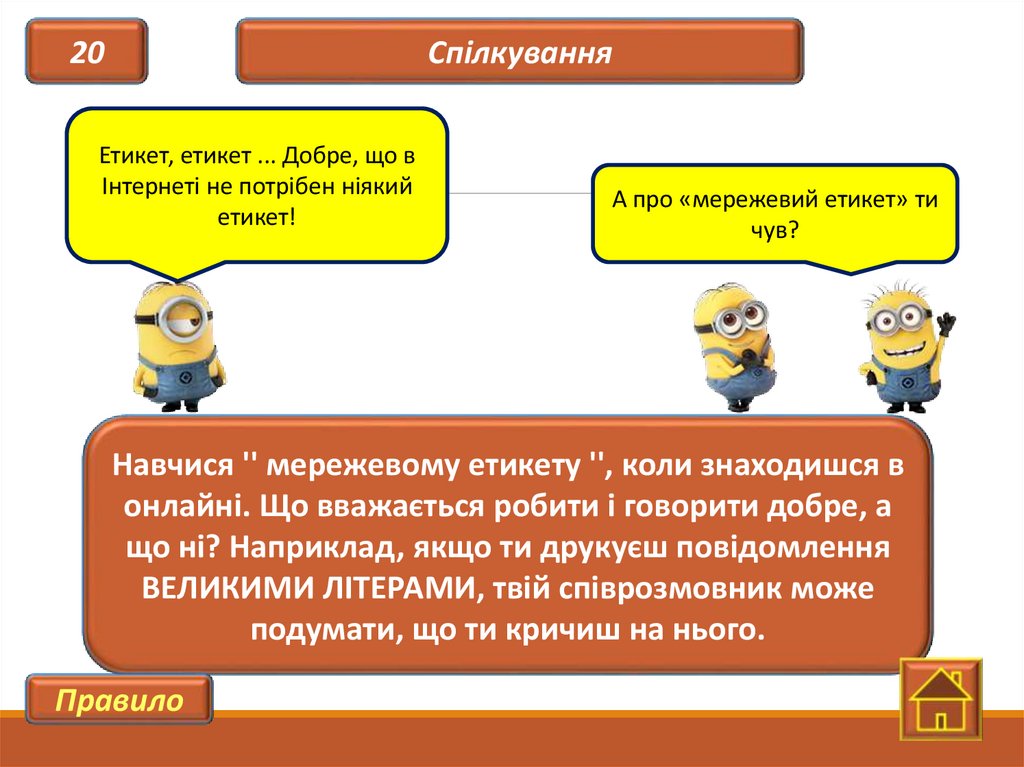 20

Спілкування

Етикет, етикет ... Добре, що в Інтернеті не потрібен ніякий етикет!

А про «мережевий етикет» ти чув?

Навчися '' мережевому етикету '', коли знаходишся в онлайні. Що вважається робити і говорити добре, а що ні? Наприклад, якщо ти друкуєш повідомлення ВЕЛИКИМИ ЛІТЕРАМИ, твій співрозмовник може подумати, що ти кричиш на нього.

Правило